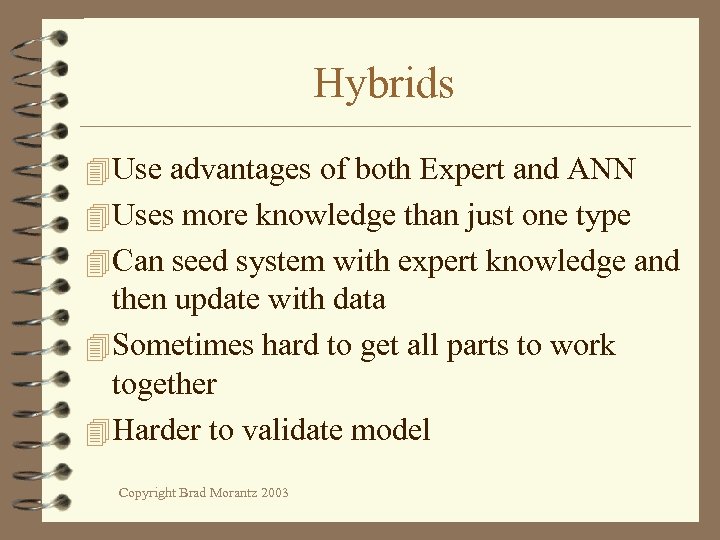 Hybrids

Use advantages of both Expert and ANN

Uses more knowledge than just one type

Can seed system with expert knowledge and then update with data

Sometimes hard to get all parts to work together

Harder to validate model

Copyright Brad Morantz 2003